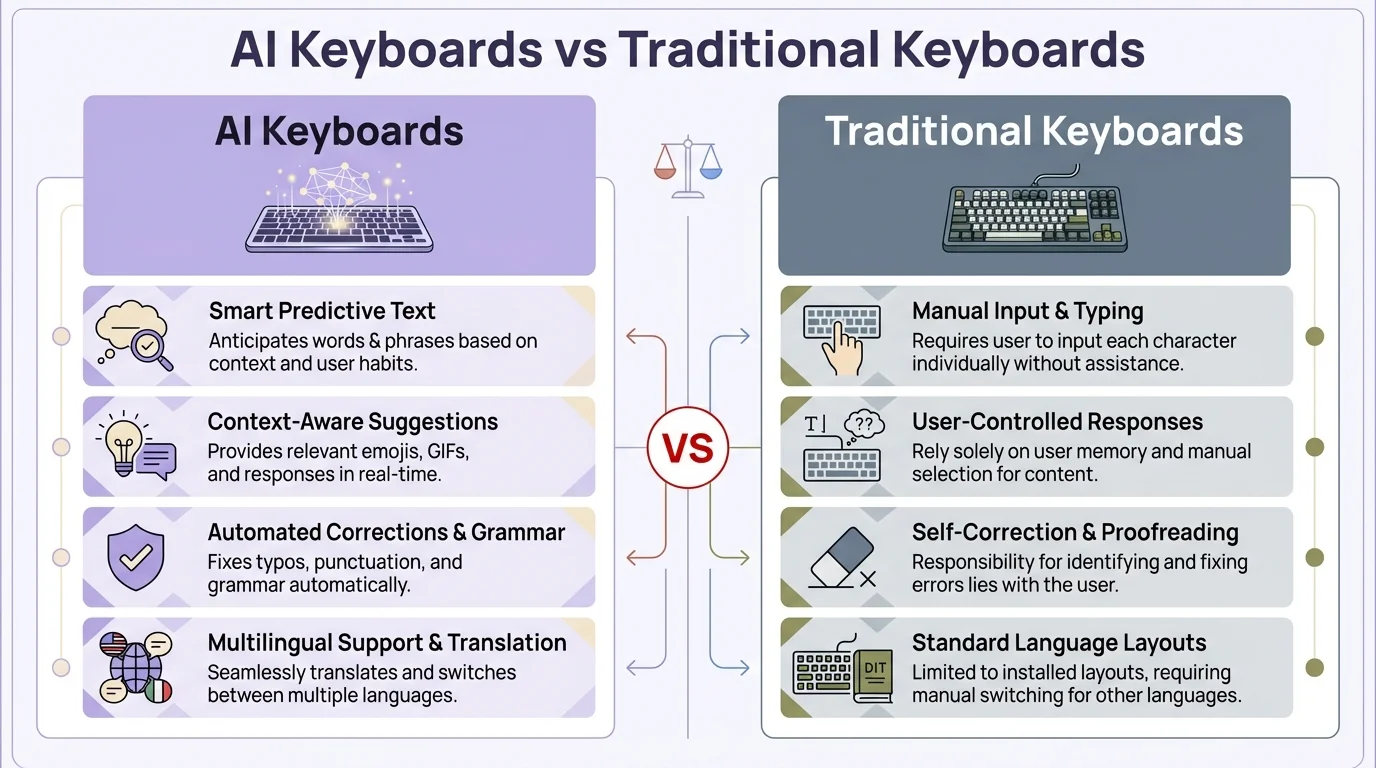 AI Keyboards vs Traditional Keyboards

AI Keyboards

Smart Predictive Text
Anticipates words & phrases based on context and user habits.

Context-Aware Suggestions
Provides relevant emojis, GIFs, and responses in real-time.

Automated Corrections & Grammar
Fixes typos, punctuation, and grammar automatically.

Multilingual Support & Translation
Seamlessly translates and switches between multiple languages.

VS

Traditional Keyboards

Manual Input & Typing
Requires user to input each character individually without assistance.

T| ??

User-Controlled Responses
Rely solely on user memory and manual selection for content.

Self-Correction & Proofreading
Responsibility for identifying and fixing errors lies with the user.

DIT

Standard Language Layouts
Limited to installed layouts, requiring manual switching for other languages.